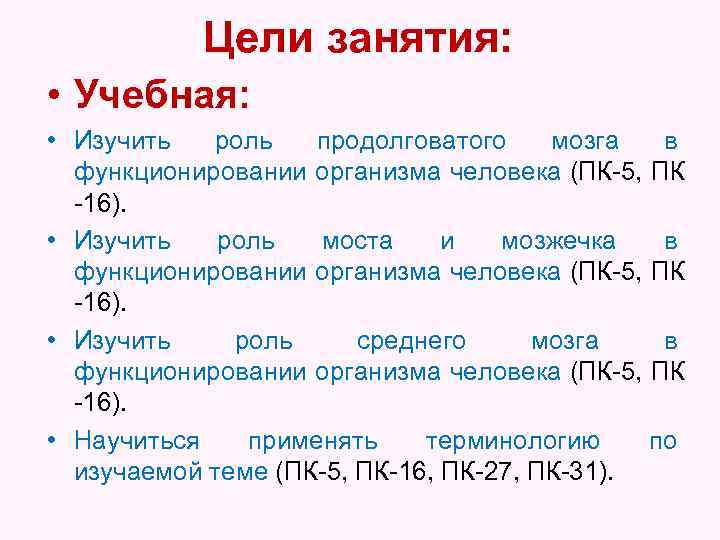 Цели занятия:

• Учебная:

• Изучить роль продолговатого мозга в функционировании организма человека (ПК-5, ПК -16).

• Изучить роль моста и мозжечка в функционировании организма человека (ПК-5, ПК -16).

• Изучить роль среднего мозга в функционировании организма человека (ПК-5, ПК -16).

• Научиться применять терминологию по изучаемой теме (ПК-5, ПК-16, ПК-27, ПК-31).